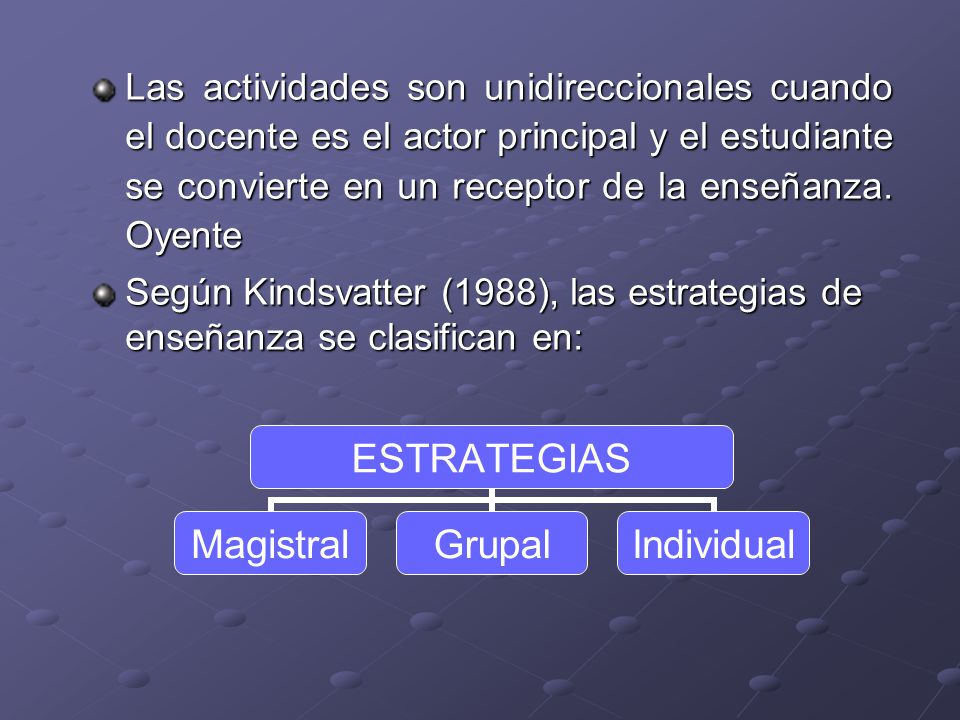 Las actividades son unidireccionales cuando el docente es el actor principal y el estudiante se convierte en un receptor de la enseñanza. Oyente

Según Kindsvatter (1988), las estrategias de enseñanza se clasifican en:

ESTRATEGIAS

Magistral

Grupal

Individual